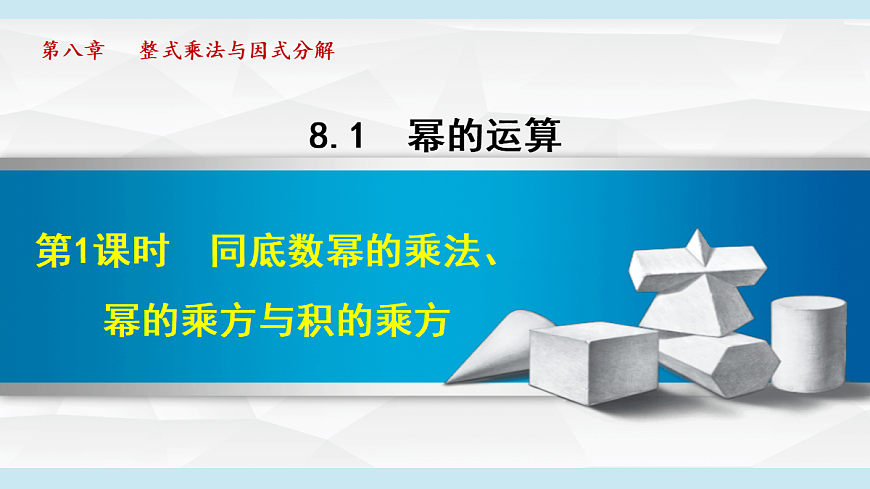 第八章　整式乘法与因式分解

8.1　幂的运算

第1课时　同底数幂的乘法、幂的乘方与积的乘方